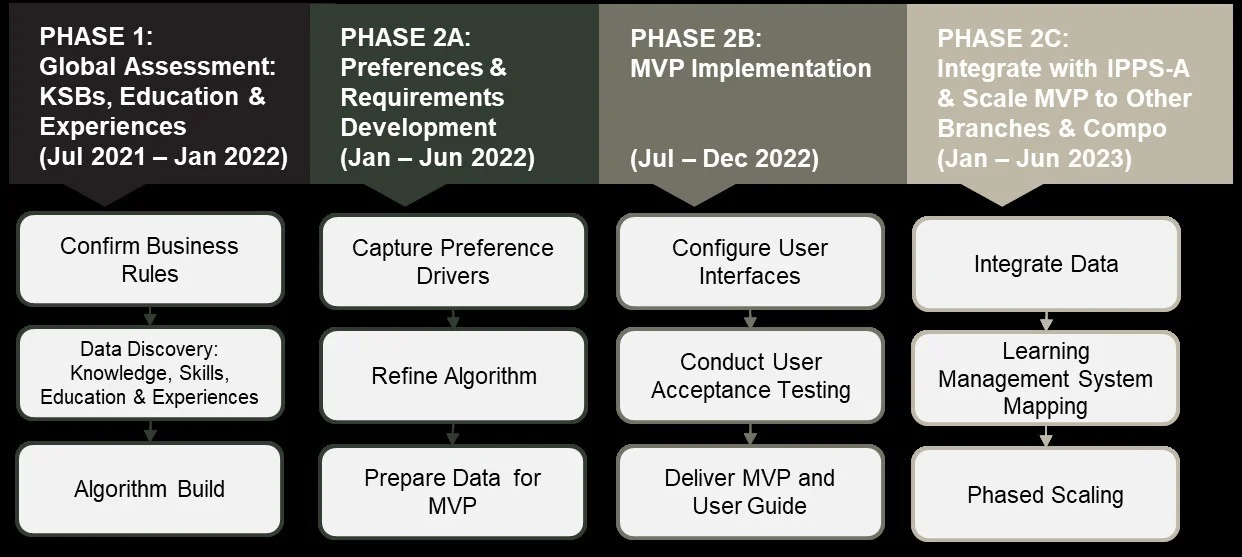 PHASE 1:
Global Assessment: KSBs, Education & Experiences
(Jul 2021 – Jan 2022)

Confirm Business Rules

Data Discovery: Knowledge, Skills, Education & Experiences

Algorithm Build

PHASE 2A:
Preferences & Requirements Development
(Jan – Jun 2022)

Capture Preference Drivers

Refine Algorithm

Prepare Data for MVP

PHASE 2B:
MVP Implementation

(Jul – Dec 2022)

Configure User Interfaces

Conduct User Acceptance Testing

Deliver MVP and User Guide

PHASE 2C:
Integrate with IPPS-A & Scale MVP to Other Branches & Compo
(Jan – Jun 2023)

Integrate Data

Learning Management System Mapping

Phased Scaling